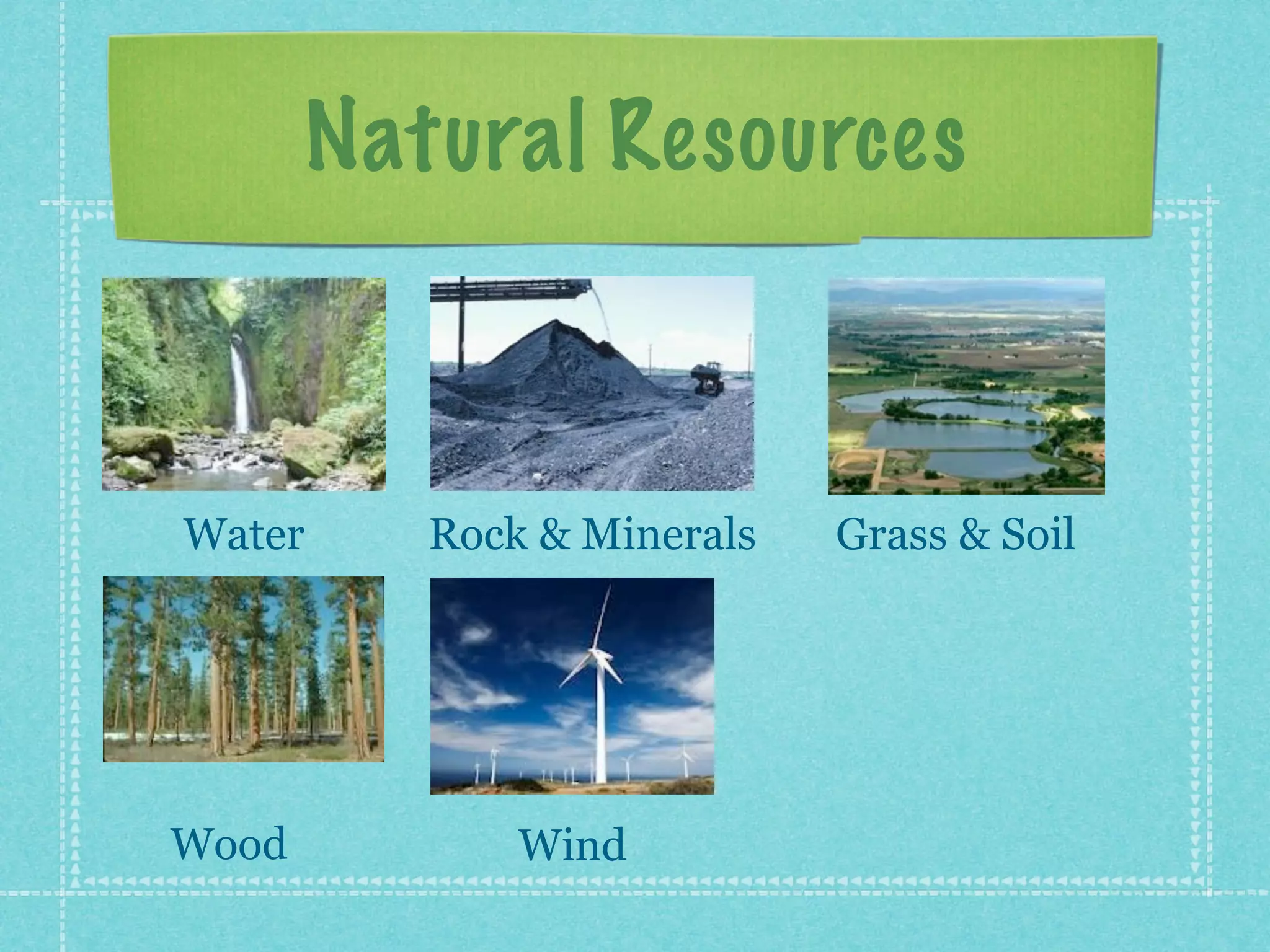 Natural Resources

Water

Rock & Minerals

Grass & Soil

Wood

Wind